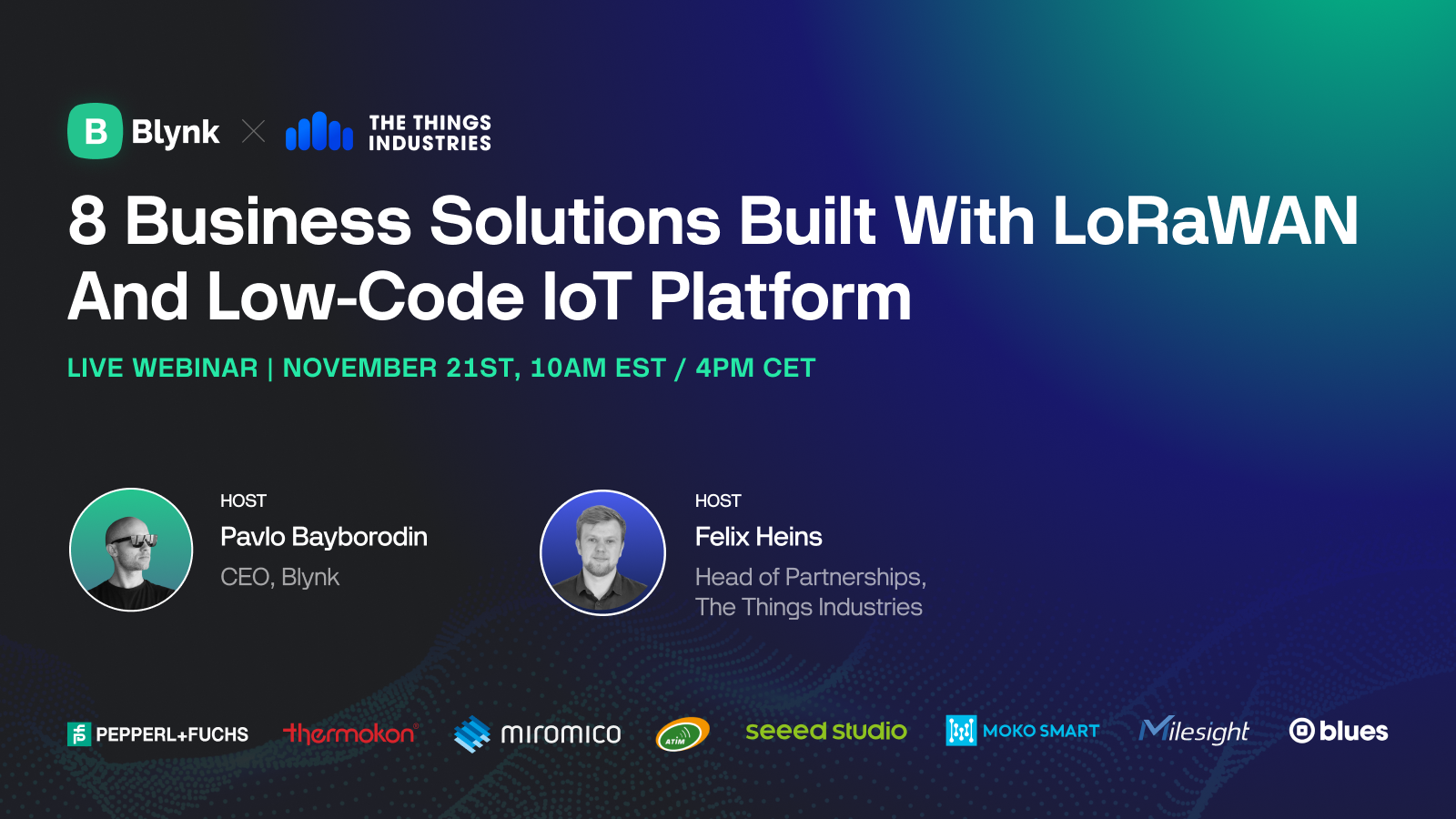 B Blynk × THE THINGS INDUSTRIES

8 Business Solutions Built With LoRaWAN And Low-Code IoT Platform

LIVE WEBINAR | NOVEMBER 21ST, 10AM EST / 4PM CET

HOST
Pavlo Bayborodin
CEO, Blynk

HOST
Felix Heins
Head of Partnerships, The Things Industries

PEPPERL+FUCHS thermokon miromico ATIM seeed studio MOKO SMART Milesight blues